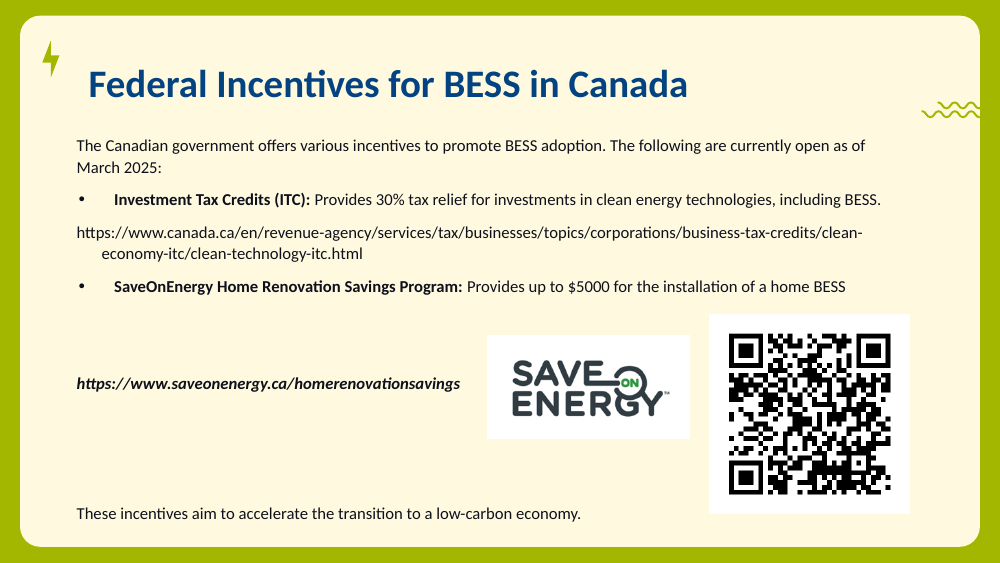 Federal Incentives for BESS in Canada

The Canadian government offers various incentives to promote BESS adoption. The following are currently open as of March 2025:

• Investment Tax Credits (ITC): Provides 30% tax relief for investments in clean energy technologies, including BESS.

https://www.canada.ca/en/revenue-agency/services/tax/businesses/topics/corporations/business-tax-credits/clean-economy-itc/clean-technology-itc.html

• SaveOnEnergy Home Renovation Savings Program: Provides up to $5000 for the installation of a home BESS

https://www.saveonenergy.ca/homerenovationsavings

SAVE ON ENERGY™

These incentives aim to accelerate the transition to a low-carbon economy.